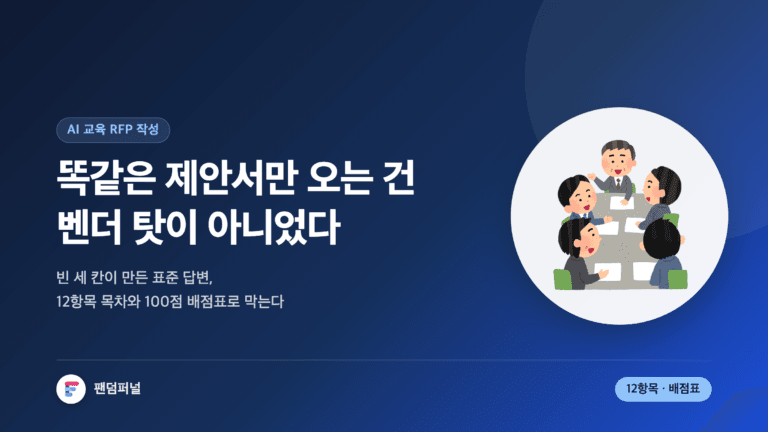 AI 교육 RFP 작성

똑같은 제안서만 오는 건 벤더 탓이 아니었다

빈 세 칸이 만든 표준 답변, 12항목 목차와 100점 배점표로 막는다

팬덤퍼널

12항목 · 배점표